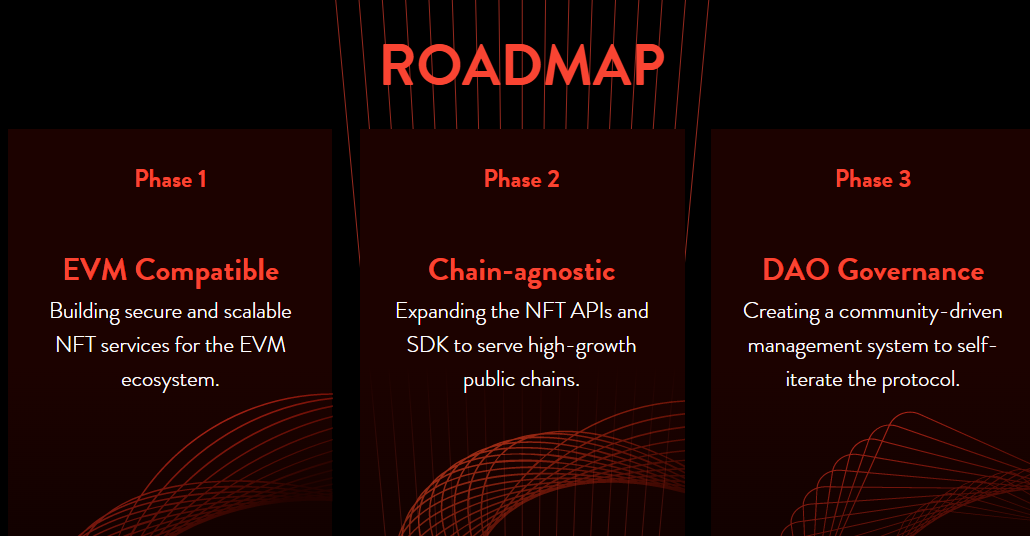 ROADMAP

Phase 1

EVM Compatible

Building secure and scalable NFT services for the EVM ecosystem.

Phase 2

Chain-agnostic

Expanding the NFT APIs and SDK to serve high-growth public chains.

Phase 3

DAO Governance

Creating a community-driven management system to self-iterate the protocol.